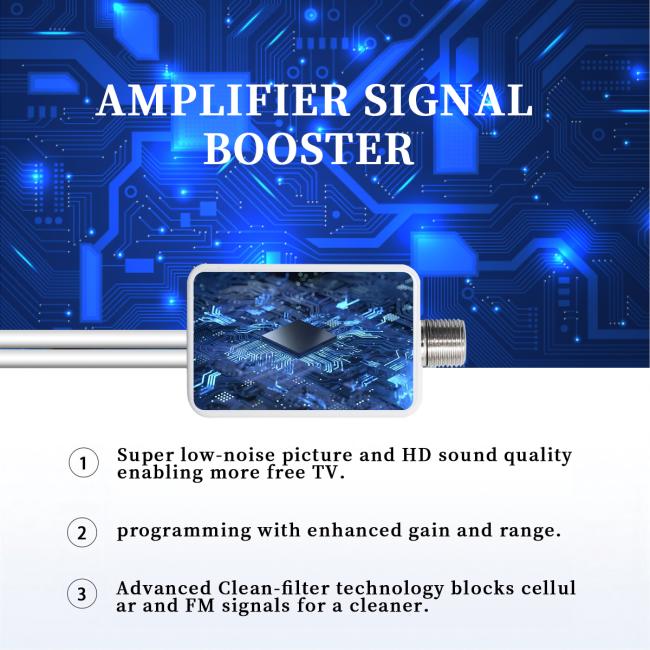 AMPLIFIER SIGNAL BOOSTER

1 Super low-noise picture and HD sound quality enabling more free TV.

2 programming with enhanced gain and range.

3 Advanced Clean-filter technology blocks cellul ar and FM signals for a cleaner.